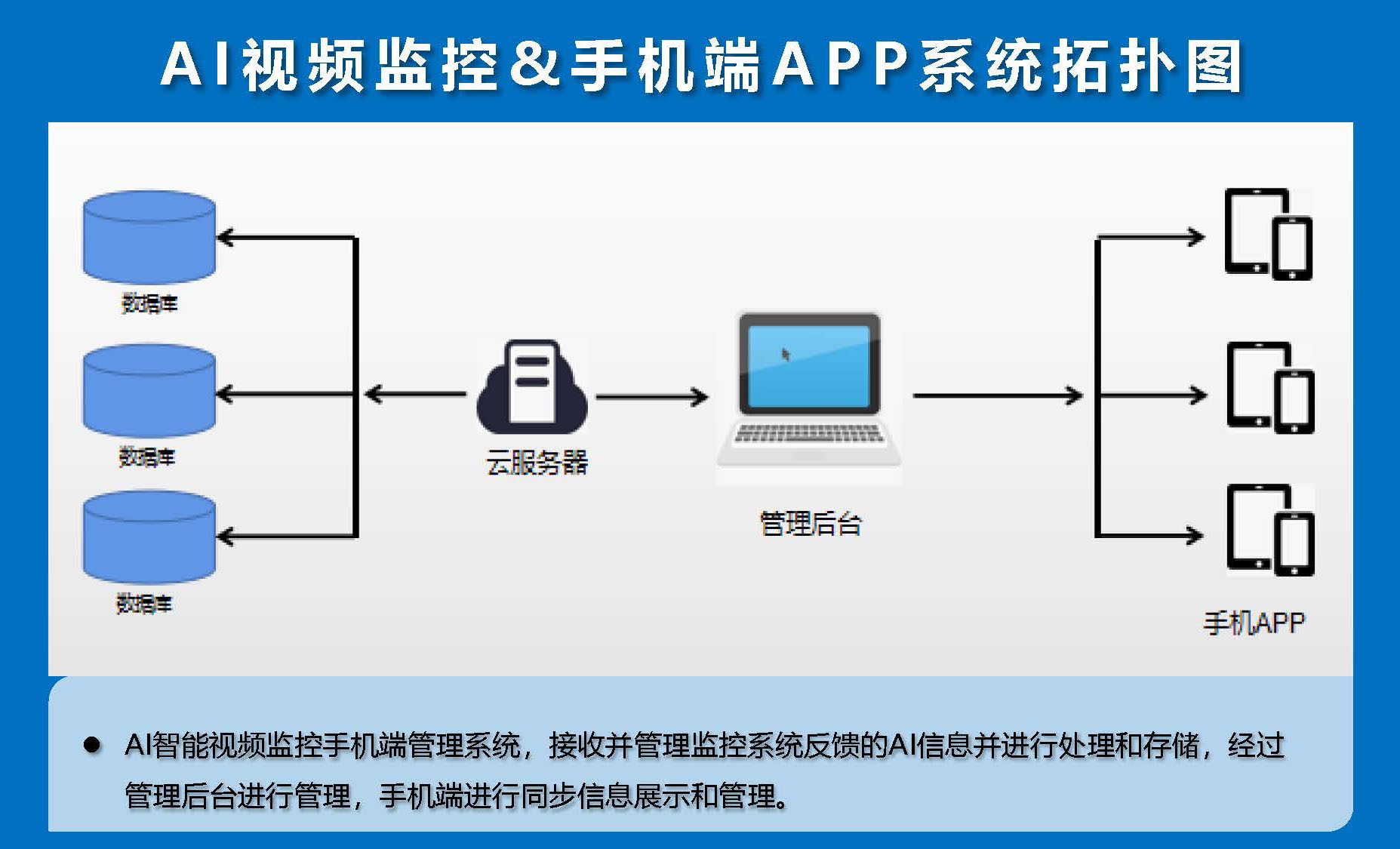 AI视频监控&手机端APP系统拓扑图

数据库

数据库

数据库

云服务器

管理后台

手机APP

● AI智能视频监控手机端管理系统，接收并管理监控系统反馈的AI信息并进行处理和存储，经过管理后台进行管理，手机端进行同步信息展示和管理。